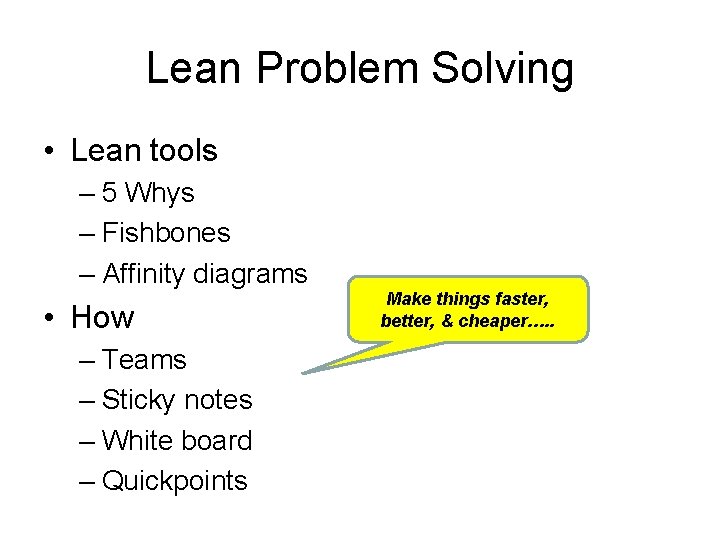 Lean Problem Solving

• Lean tools
– 5 Whys
– Fishbones
– Affinity diagrams
• How
– Teams
– Sticky notes
– White board
– Quickpoints

Make things faster, better, & cheaper…..